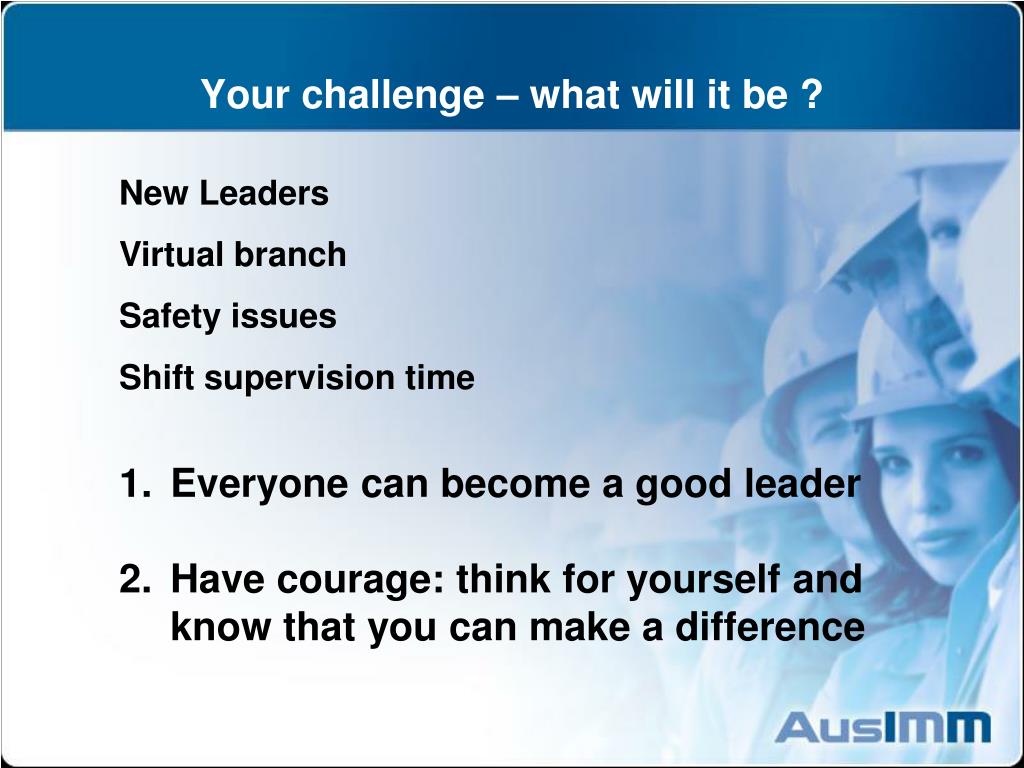 Your challenge – what will it be ?

New Leaders

Virtual branch

Safety issues

Shift supervision time

1. Everyone can become a good leader

2. Have courage: think for yourself and know that you can make a difference

AusIMM